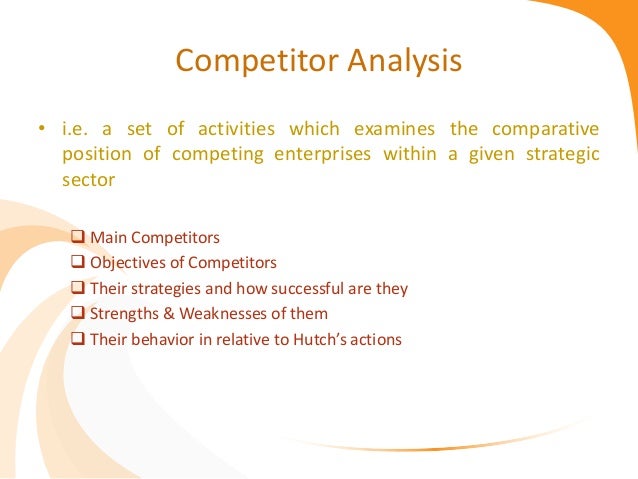 Competitor Analysis

• i.e. a set of activities which examines the comparative position of competing enterprises within a given strategic sector

❑ Main Competitors
❑ Objectives of Competitors
❑ Their strategies and how successful are they
❑ Strengths & Weaknesses of them
❑ Their behavior in relative to Hutch's actions